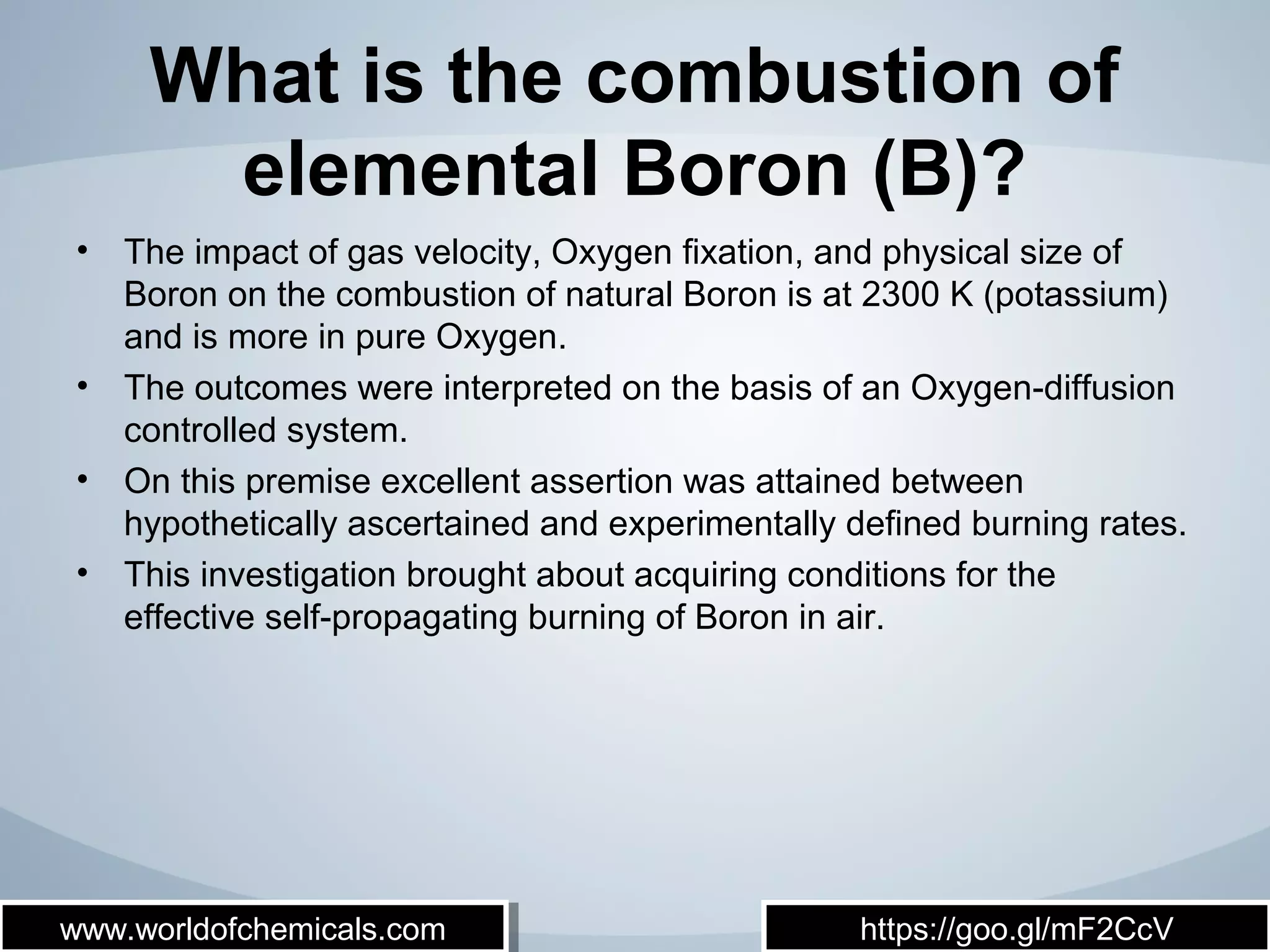 What is the combustion of elemental Boron (B)?

• The impact of gas velocity, Oxygen fixation, and physical size of Boron on the combustion of natural Boron is at 2300 K (potassium) and is more in pure Oxygen.

• The outcomes were interpreted on the basis of an Oxygen-diffusion controlled system.

• On this premise excellent assertion was attained between hypothetically ascertained and experimentally defined burning rates.

• This investigation brought about acquiring conditions for the effective self-propagating burning of Boron in air.

www.worldofchemicals.com

https://goo.gl/mF2CcV